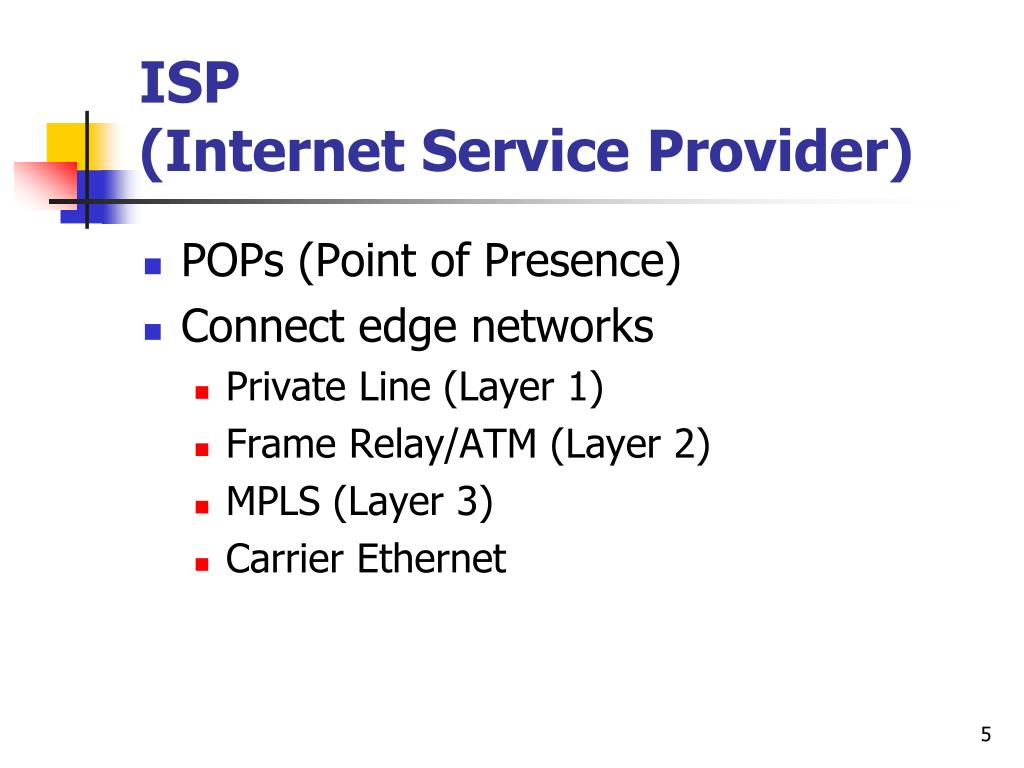 ISP
(Internet Service Provider)

POPs (Point of Presence)
Connect edge networks
Private Line (Layer 1)
Frame Relay/ATM (Layer 2)
MPLS (Layer 3)
Carrier Ethernet

5